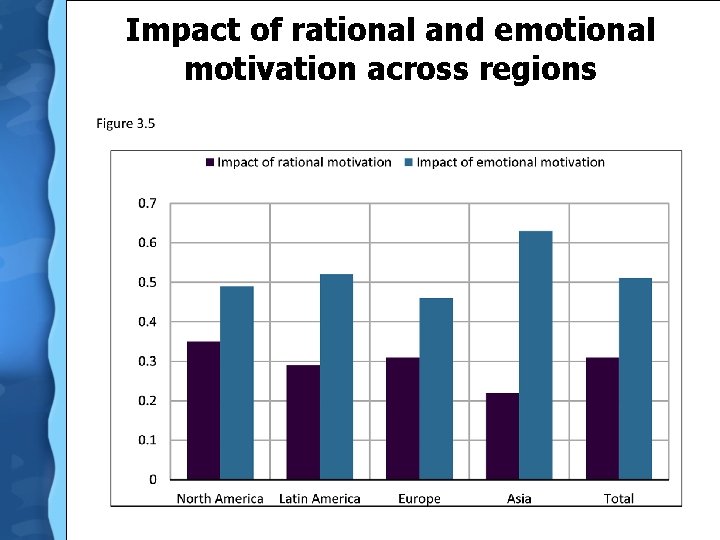 Impact of rational and emotional motivation across regions

Figure 3.5

Impact of rational motivation Impact of emotional motivation

0.7
0.6
0.5
0.4
0.3
0.2
0.1
0

North America Latin America Europe Asia Total